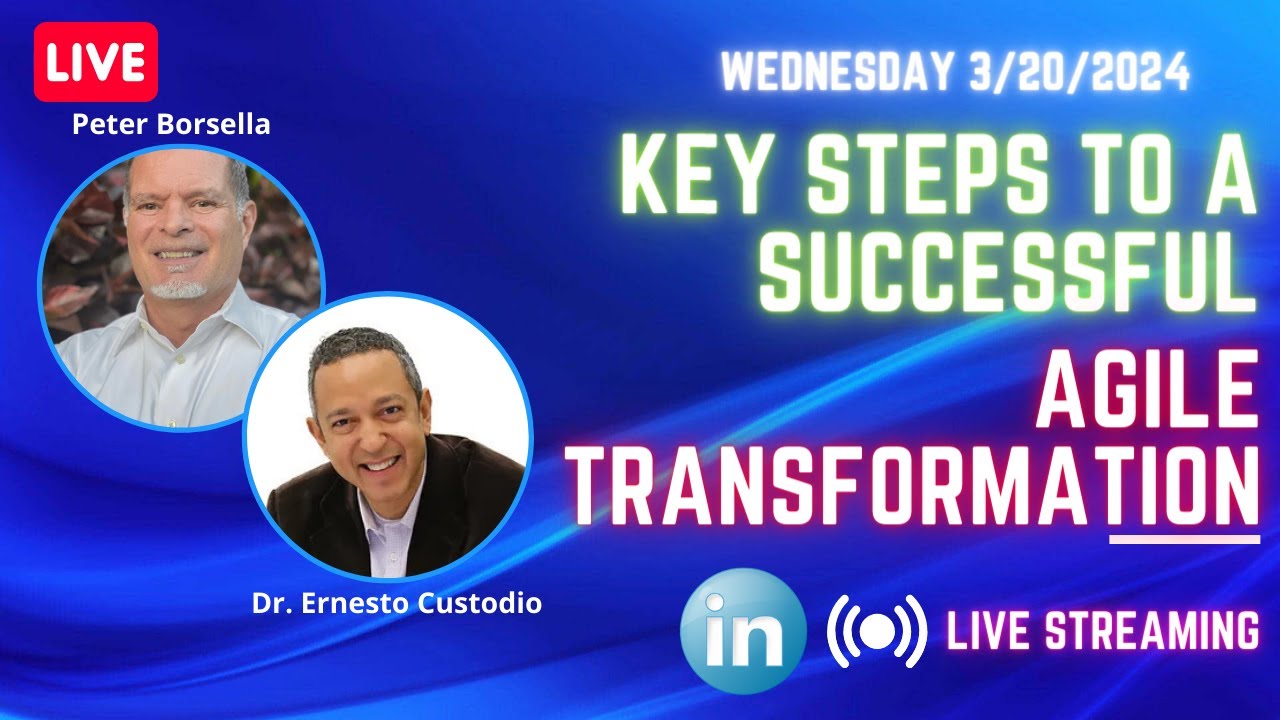 LIVE

Peter Borsella

Dr. Ernesto Custodio

WEDNESDAY 3/20/2024

KEY STEPS TO A SUCCESSFUL

AGILE TRANSFORMATION

in

LIVE STREAMING